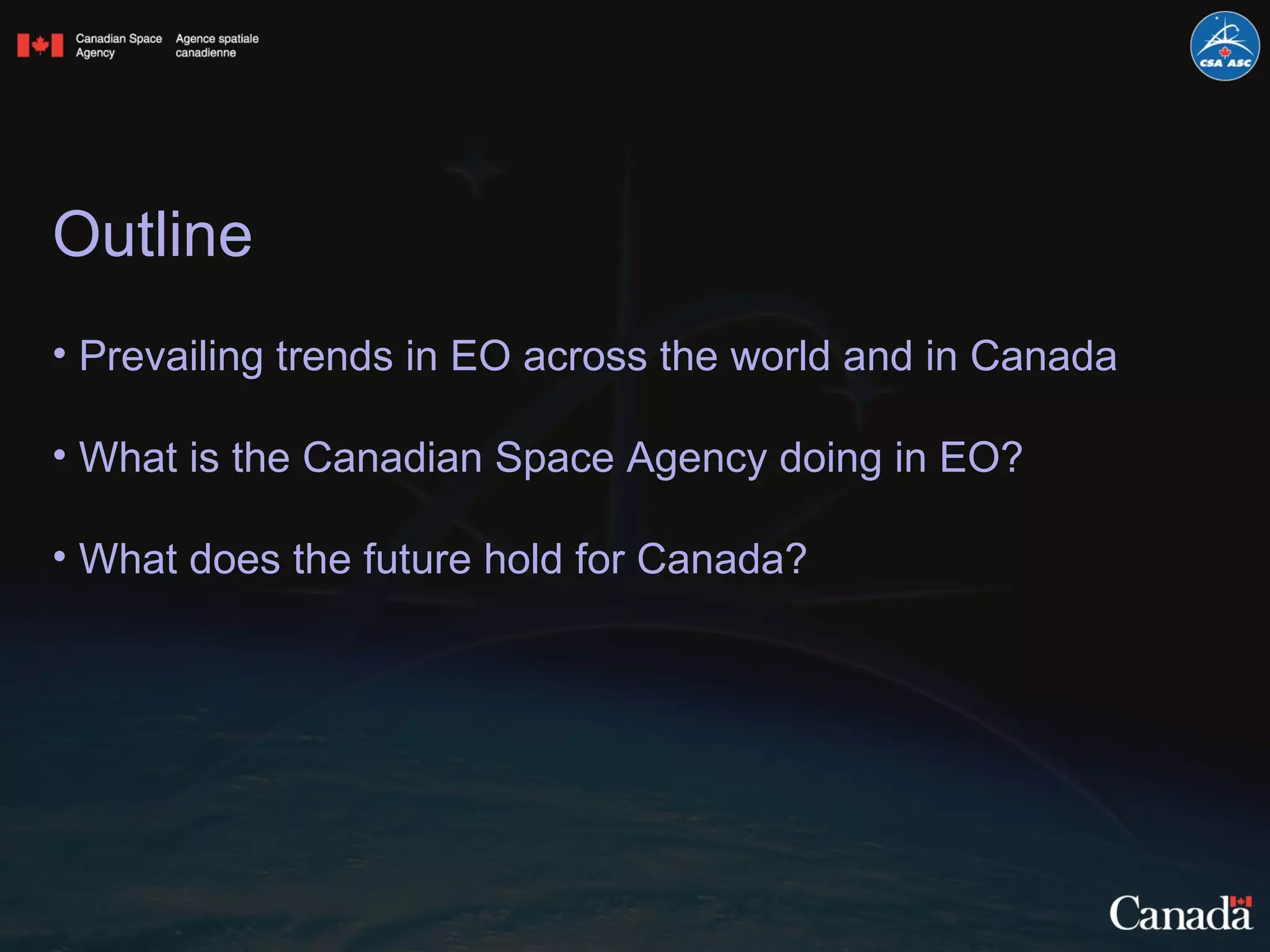 Canadian Space Agency

Agence spatiale canadienne

CSA ASC

Outline

• Prevailing trends in EO across the world and in Canada

• What is the Canadian Space Agency doing in EO?

• What does the future hold for Canada?

Canada